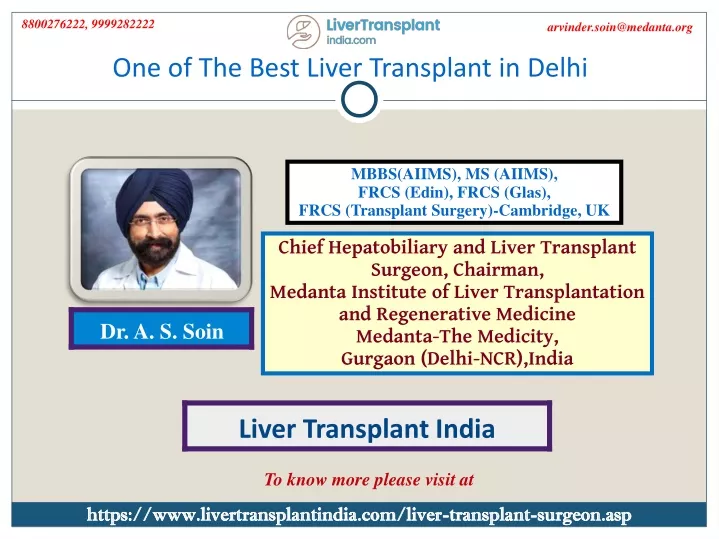 8800276222, 9999282222

LiverTransplant india.com

arvinder.soin@medanta.org

One of The Best Liver Transplant in Delhi

MBBS(AIIMS), MS (AIIMS), FRCS (Edin), FRCS (Glas), FRCS (Transplant Surgery)-Cambridge, UK

Chief Hepatobiliary and Liver Transplant Surgeon, Chairman, Medanta Institute of Liver Transplantation and Regenerative Medicine Medanta-The Medicity, Gurgaon (Delhi-NCR),India

Dr. A. S. Soin

Liver Transplant India

To know more please visit at

https://www.livertransplantindia.com/liver-transplant-surgeon.asp